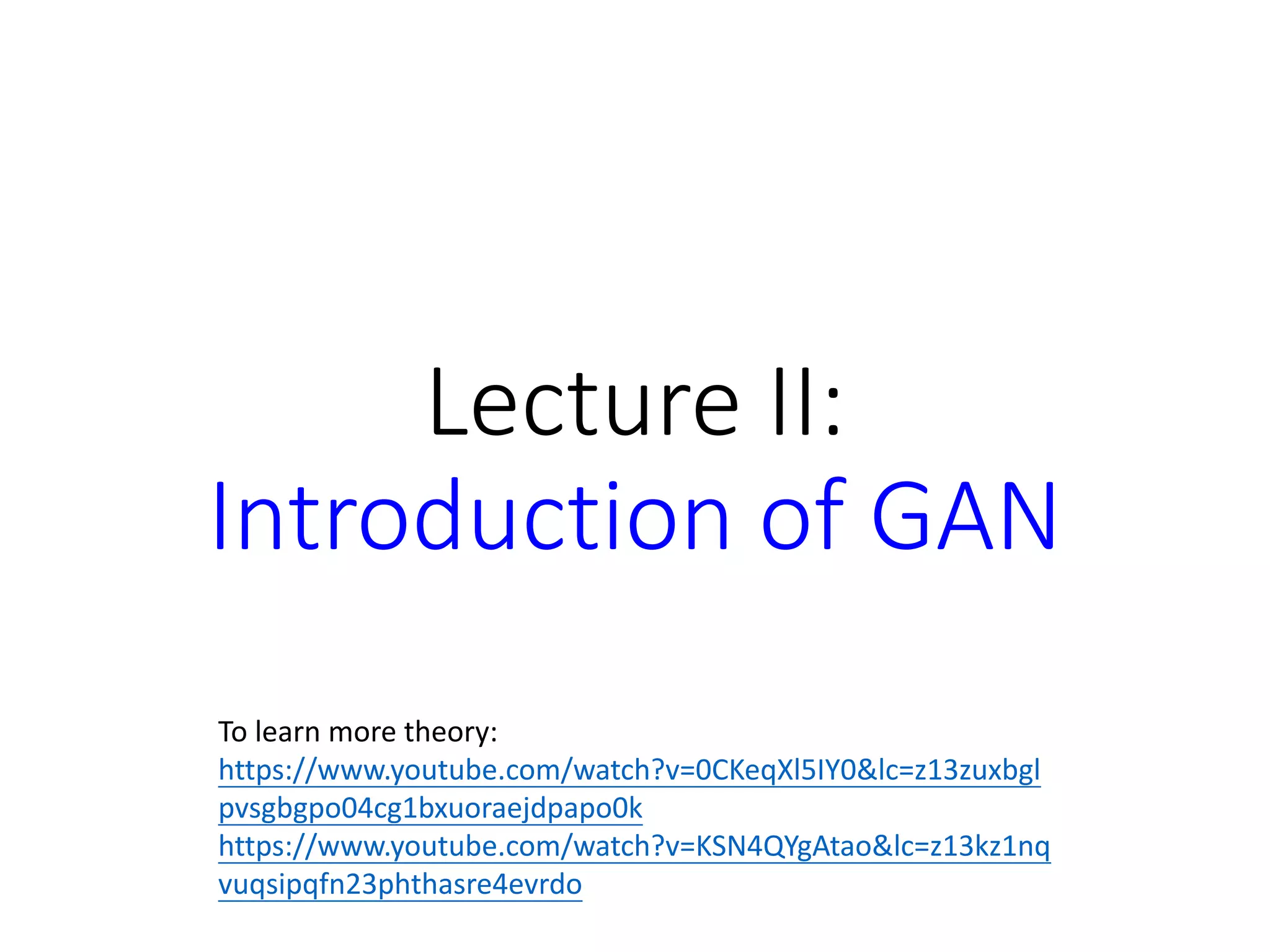 Lecture II:
Introduction of GAN

To learn more theory:
https://www.youtube.com/watch?v=0CKeqXl5IY0&lc=z13zuxbglpvsgbgpo04cg1bxuoraejdpapo0k
https://www.youtube.com/watch?v=KSN4QYgAtao&lc=z13kz1nqvuqsipqfn23phthasre4evrdo